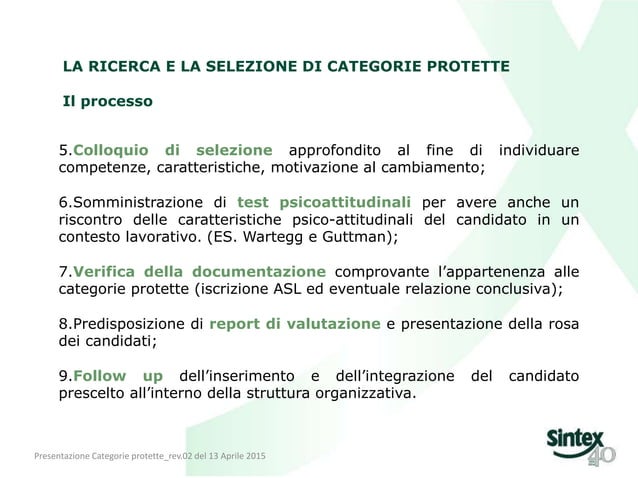 LA RICERCA E LA SELEZIONE DI CATEGORIE PROTETTE

Il processo

5.Colloquio di selezione approfondito al fine di individuare competenze, caratteristiche, motivazione al cambiamento;

6.Somministrazione di test psicoattitudinali per avere anche un riscontro delle caratteristiche psico-attitudinali del candidato in un contesto lavorativo. (ES. Wartegg e Guttman);

7.Verifica della documentazione comprovante l'appartenenza alle categorie protette (iscrizione ASL ed eventuale relazione conclusiva);

8.Predisposizione di report di valutazione e presentazione della rosa dei candidati;

9.Follow up dell'inserimento e dell'integrazione del candidato prescelto all'interno della struttura organizzativa.

Presentazione Categorie protette_rev.02 del 13 Aprile 2015

Sintex 40